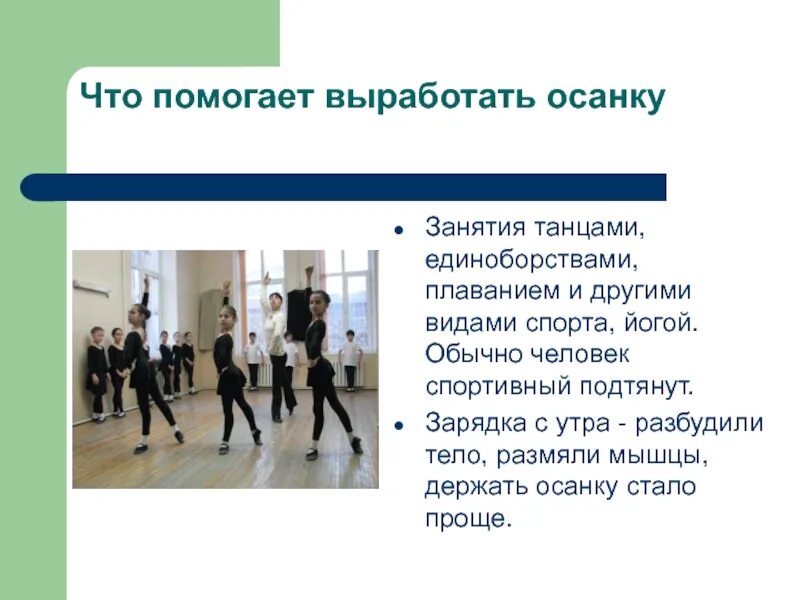 Что помогает выработать осанку

- Занятия танцами, единоборствами, плаванием и другими видами спорта, йогой. Обычно человек спортивный подтянут.
- Зарядка с утра - разбудили тело, размяли мышцы, держать осанку стало проще.